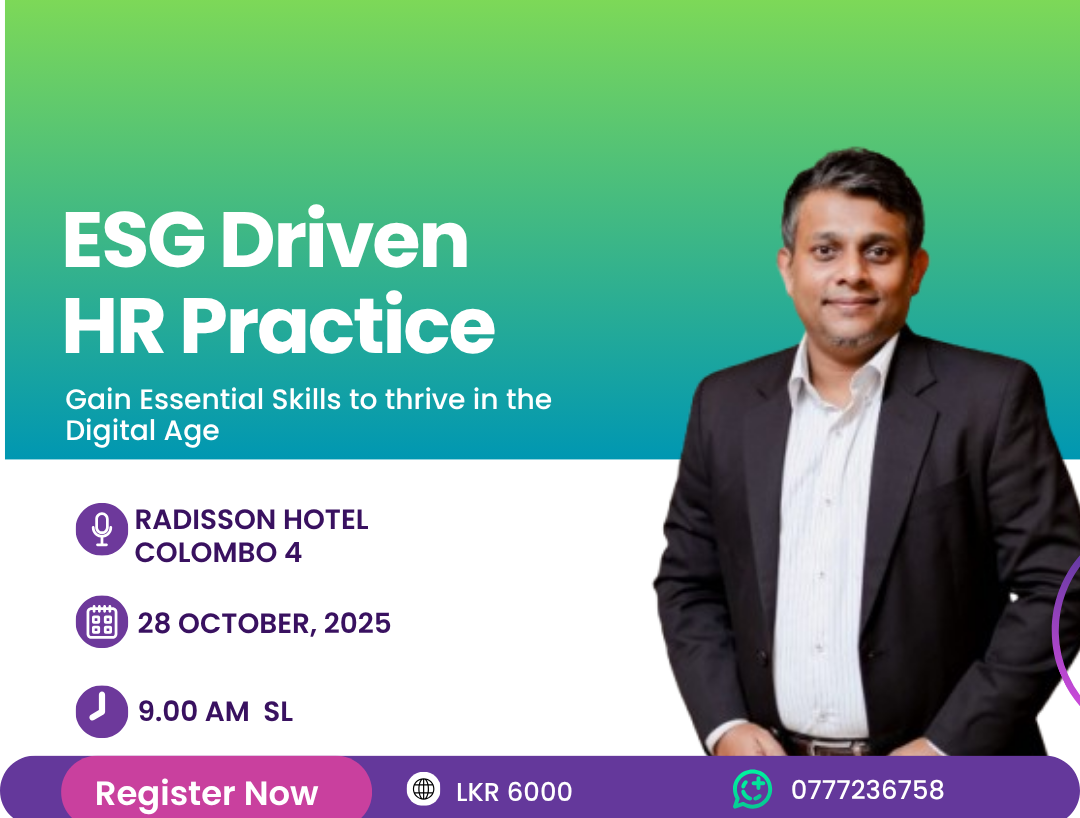 ESG Driven HR Practice

Gain Essential Skills to thrive in the Digital Age

RADISSON HOTEL COLOMBO 4

28 OCTOBER, 2025

9.00 AM SL

Register Now

LKR 6000

0777236758